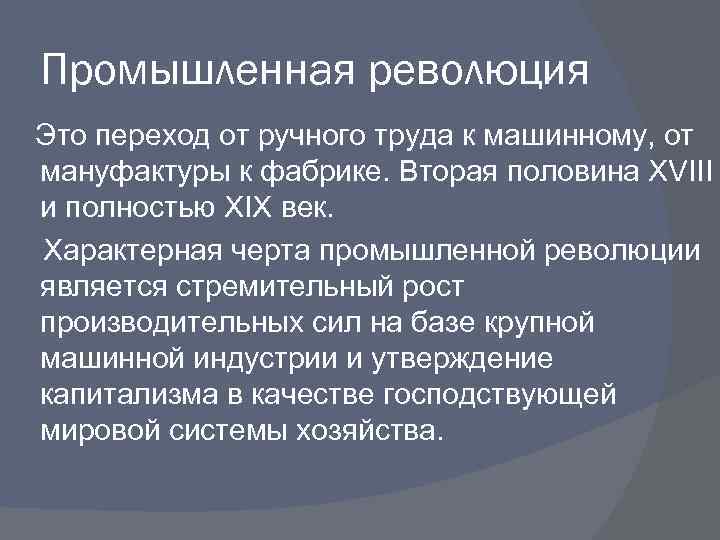 Промышленная революция

Это переход от ручного труда к машинному, от мануфактуры к фабрике. Вторая половина XVIII и полностью XIX век.

Характерная черта промышленной революции является стремительный рост производительных сил на базе крупной машинной индустрии и утверждение капитализма в качестве господствующей мировой системы хозяйства.